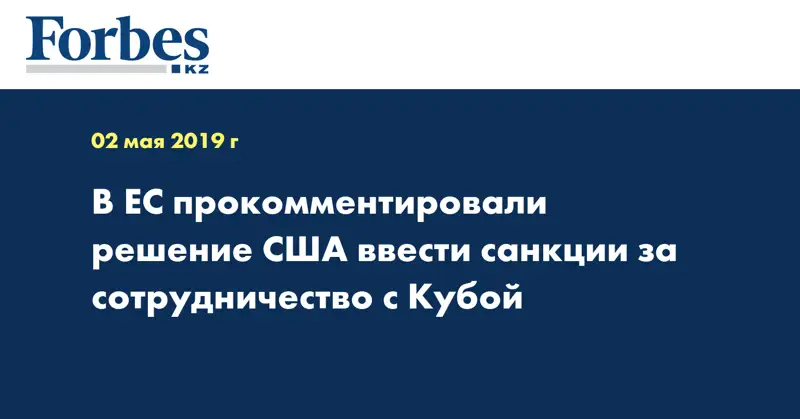 Forbes KZ

02 мая 2019 г

В ЕС прокомментировали решение США ввести санкции за сотрудничество с Кубой